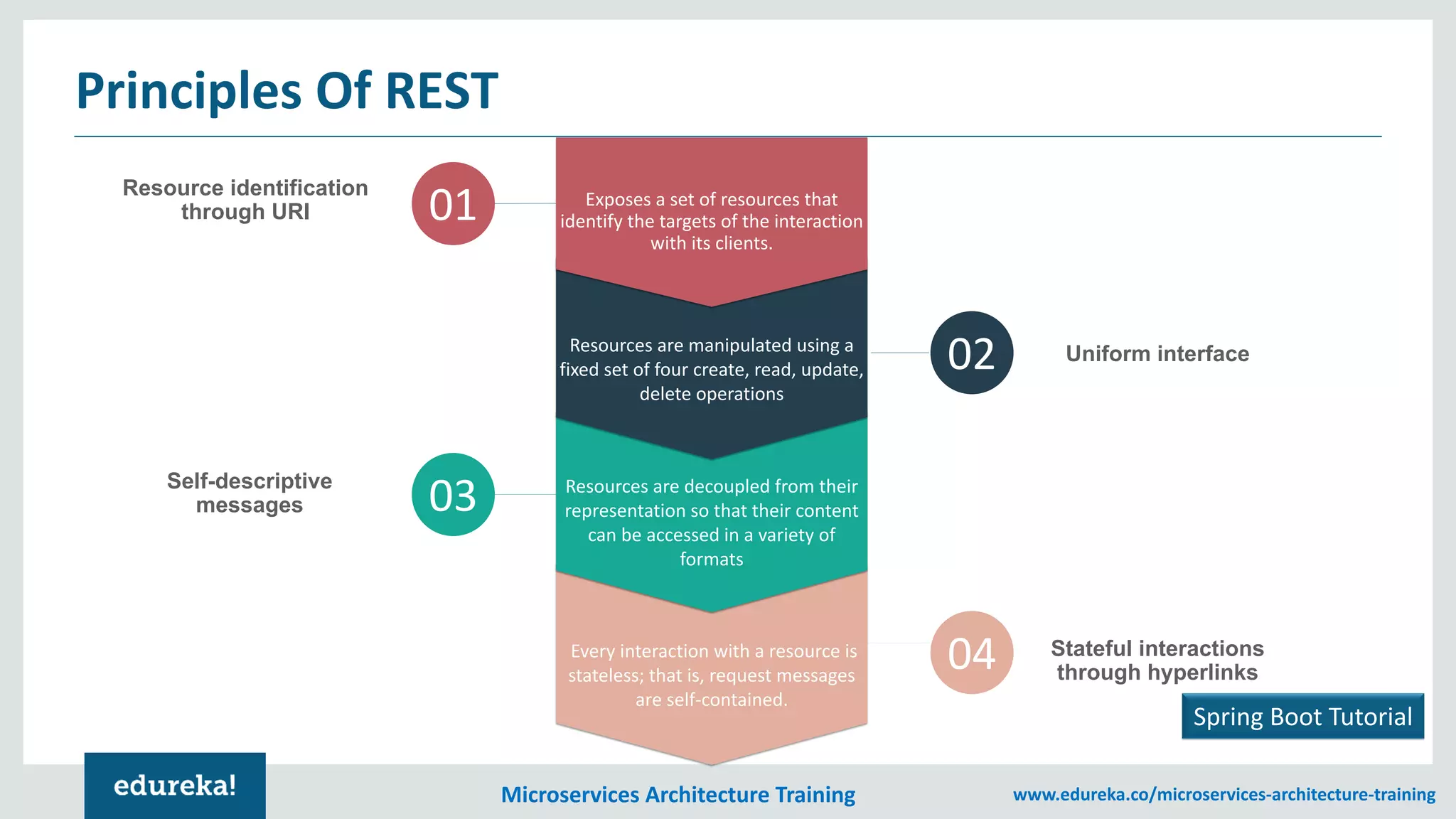 Principles Of REST

Resource identification through URI

01

Exposes a set of resources that identify the targets of the interaction with its clients.

Resources are manipulated using a fixed set of four create, read, update, delete operations

02

Uniform interface

Self-descriptive messages

03

Resources are decoupled from their representation so that their content can be accessed in a variety of formats

Every interaction with a resource is stateless; that is, request messages are self-contained.

04

Stateful interactions through hyperlinks

Spring Boot Tutorial

edureka!

Microservices Architecture Training

www.edureka.co/microservices-architecture-training